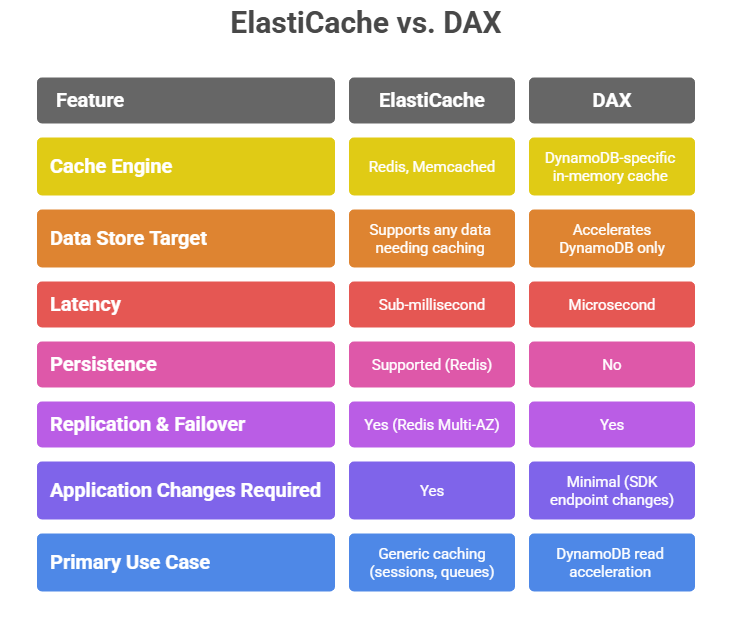 ElastiCache vs. DAX

| Feature | ElastiCache | DAX |
|---|---|---|
| Cache Engine | Redis, Memcached | DynamoDB-specific in-memory cache |
| Data Store Target | Supports any data needing caching | Accelerates DynamoDB only |
| Latency | Sub-millisecond | Microsecond |
| Persistence | Supported (Redis) | No |
| Replication & Failover | Yes (Redis Multi-AZ) | Yes |
| Application Changes Required | Yes | Minimal (SDK endpoint changes) |
| Primary Use Case | Generic caching (sessions, queues) | DynamoDB read acceleration |